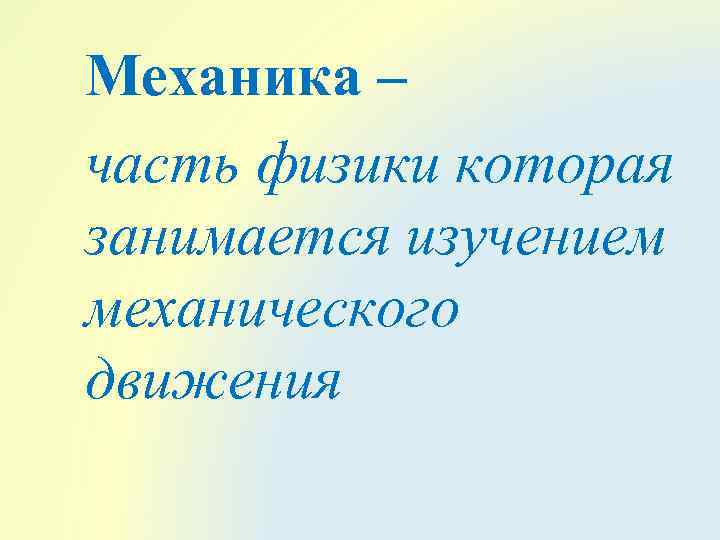 Механика –

часть физики которая занимается изучением механического движения